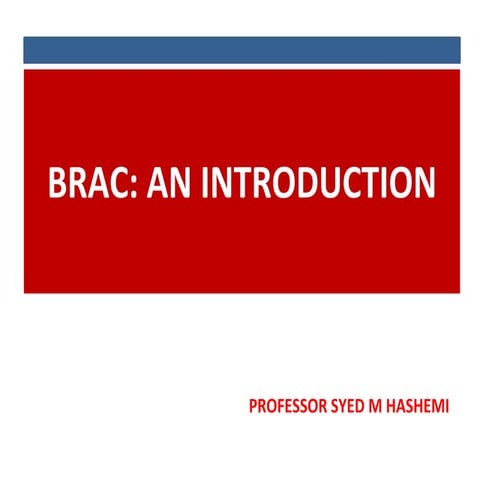 BRAC: AN INTRODUCTION

PROFESSOR SYED M HASHEMI